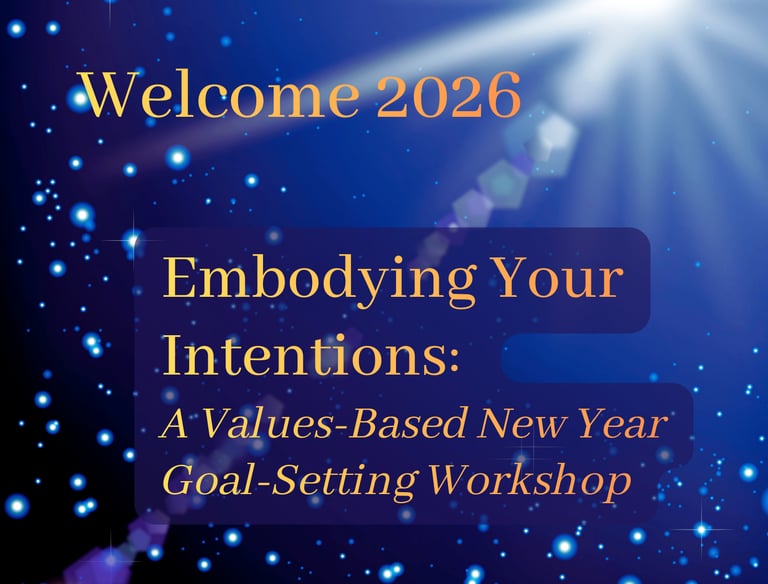 Welcome 2026

Embodying Your Intentions:
A Values-Based New Year Goal-Setting Workshop